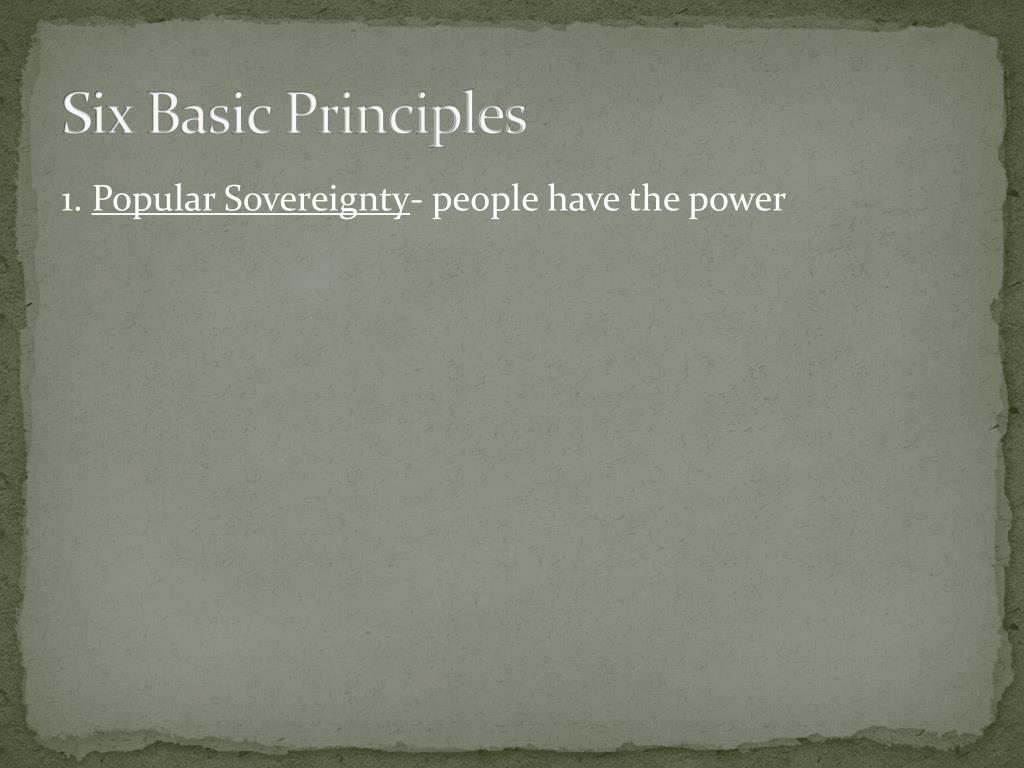 Six Basic Principles

1. Popular Sovereignty- people have the power